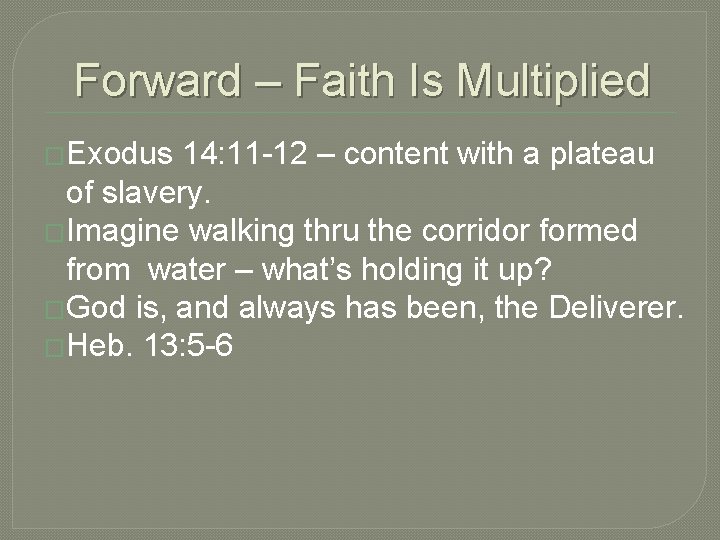 Forward – Faith Is Multiplied

Exodus 14:11-12 – content with a plateau of slavery.
Imagine walking thru the corridor formed from water – what's holding it up?
God is, and always has been, the Deliverer.
Heb. 13:5-6